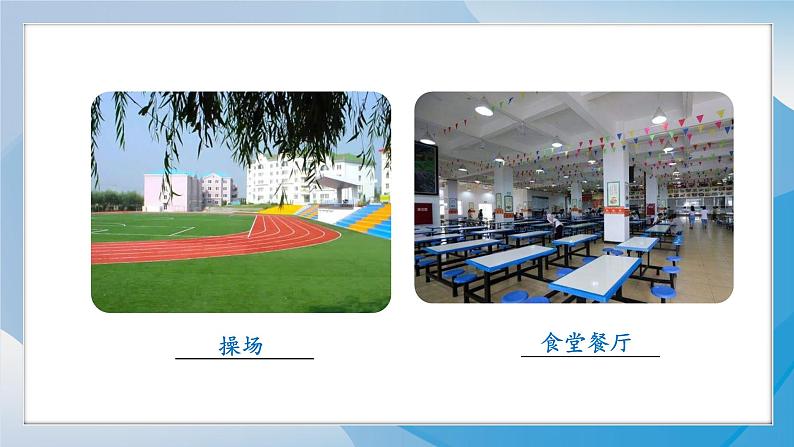 操场

食堂餐厅